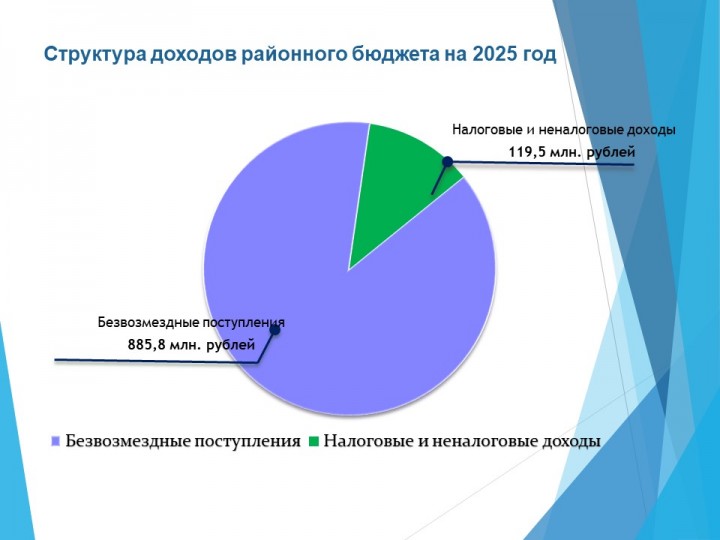 Структура доходов районного бюджета на 2025 год

Налоговые и неналоговые доходы
119,5 млн. рублей

Безвозмездные поступления
885,8 млн. рублей

Безвозмездные поступления Налоговые и неналоговые доходы